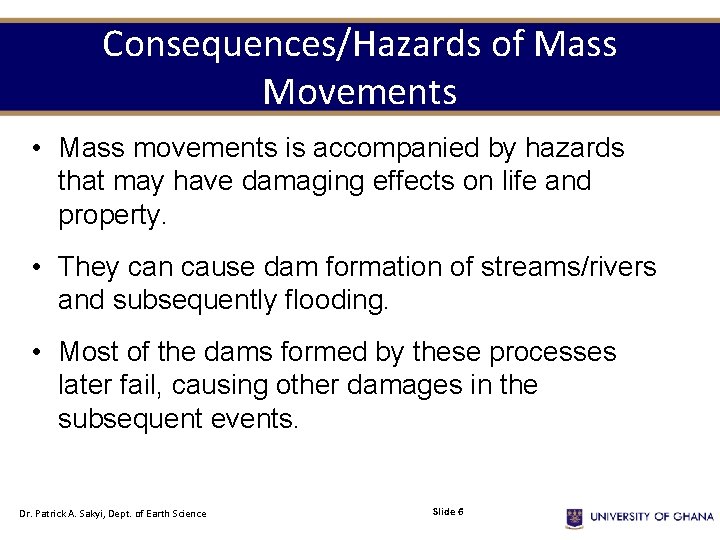 Consequences/Hazards of Mass Movements

• Mass movements is accompanied by hazards that may have damaging effects on life and property.

• They can cause dam formation of streams/rivers and subsequently flooding.

• Most of the dams formed by these processes later fail, causing other damages in the subsequent events.

Dr. Patrick A. Sakyi, Dept. of Earth Science

Slide 6

UNIVERSITY OF GHANA